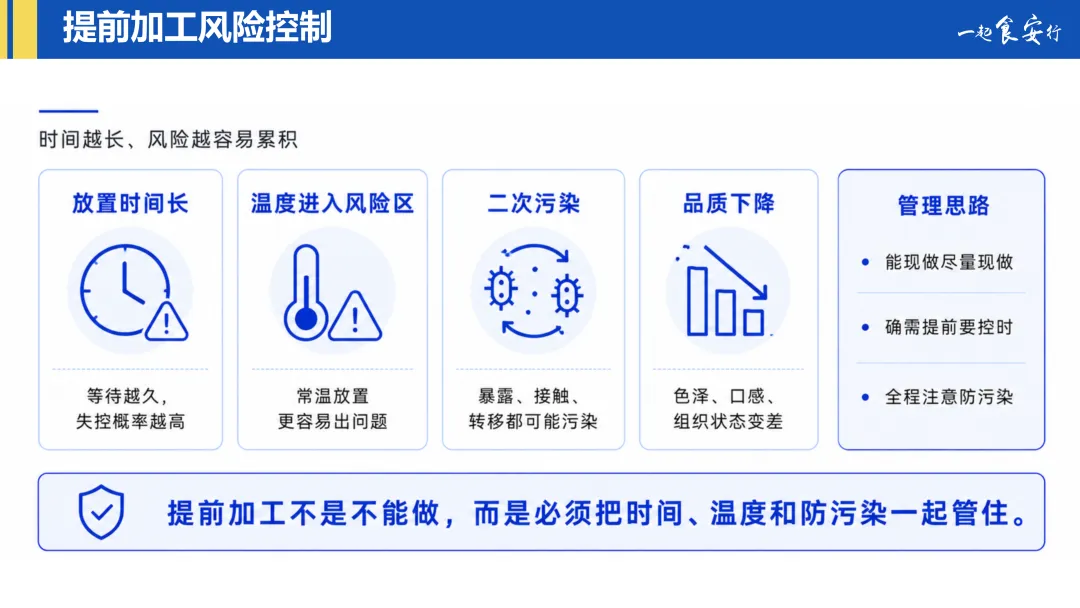 提前加工风险控制

一起食安行

时间越长、风险越容易累积

放置时间长

等待越久，
失控概率越高

温度进入风险区

常温放置
更容易出问题

二次污染

暴露、接触、
转移都可能污染

品质下降

色泽、口感、
组织状态变差

管理思路

• 能现做尽量现做

• 确需提前要控时

• 全程注意防污染

提前加工不是不能做，而是必须把时间、温度和防污染一起管住。